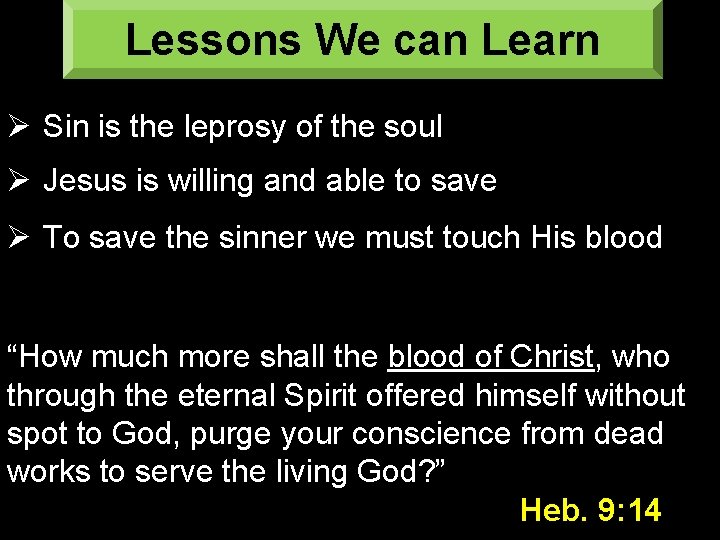 Lessons We can Learn

➢ Sin is the leprosy of the soul

➢ Jesus is willing and able to save

➢ To save the sinner we must touch His blood

“How much more shall the blood of Christ, who through the eternal Spirit offered himself without spot to God, purge your conscience from dead works to serve the living God?”

Heb. 9:14